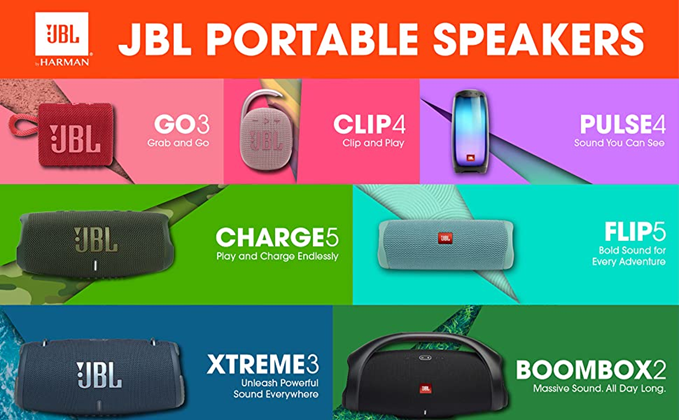 JBL by HARMAN

JBL PORTABLE SPEAKERS

JBL

GO3
Grab and Go

JBL

CLIP4
Clip and Play

JBL

PULSE4
Sound You Can See

JBL

CHARGE5
Play and Charge Endlessly

JBL

FLIP5
Bold Sound for Every Adventure

JBL

XTREME3
Unleash Powerful Sound Everywhere

JBL

BOOMBOX2
Massive Sound. All Day Long.